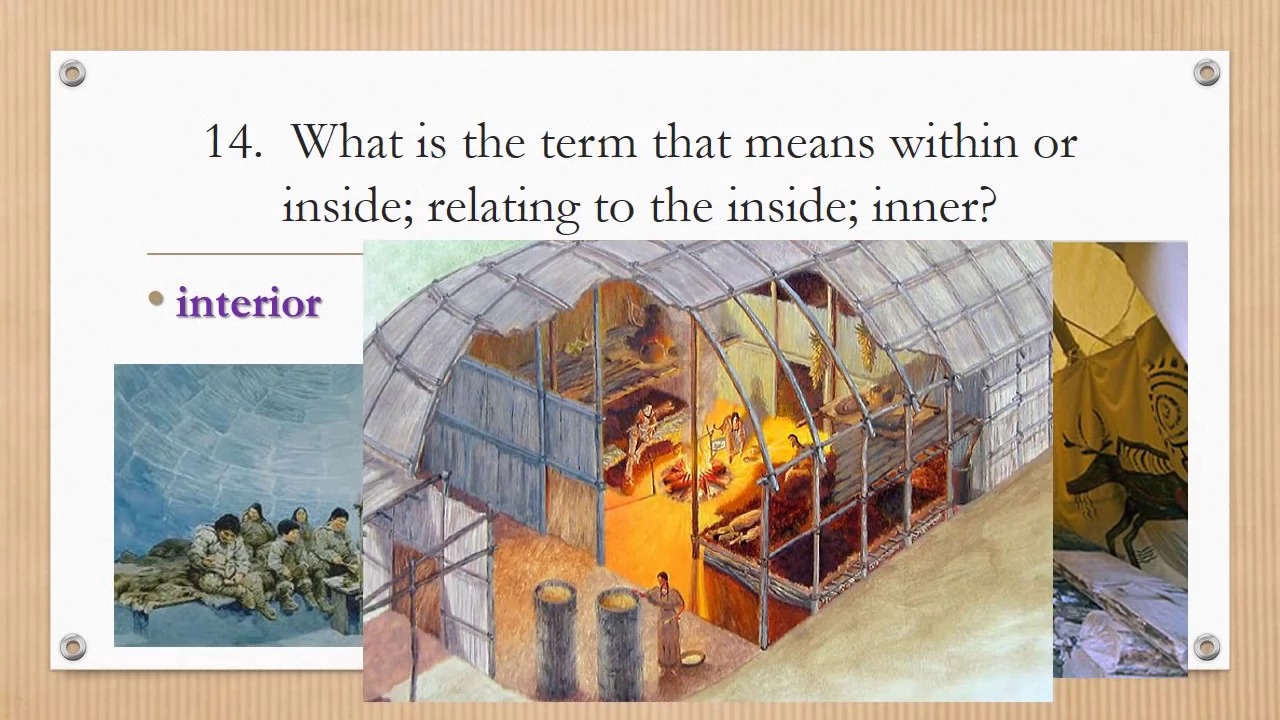 14. What is the term that means within or inside; relating to the inside; inner?

• interior